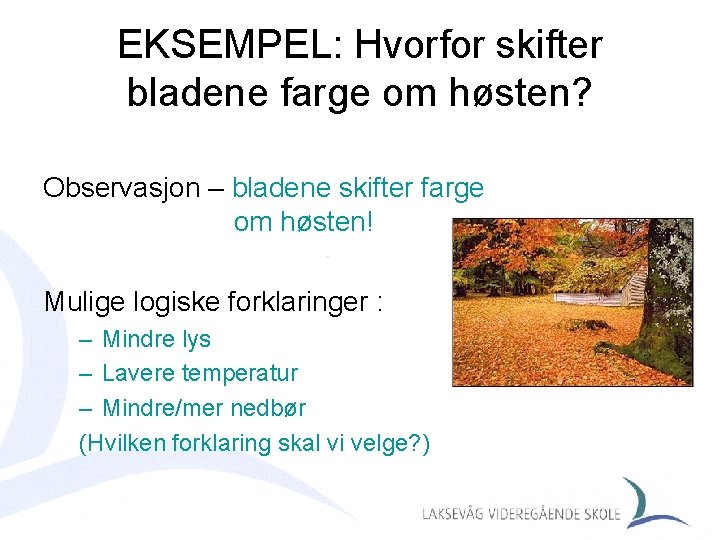 EKSEMPEL: Hvorfor skifter bladene farge om høsten?

Observasjon – bladene skifter farge om høsten!

Mulige logiske forklaringer :
– Mindre lys
– Lavere temperatur
– Mindre/mer nedbør
(Hvilken forklaring skal vi velge?)

LAKSEVÅG VIDEREGÅENDE SKOLE